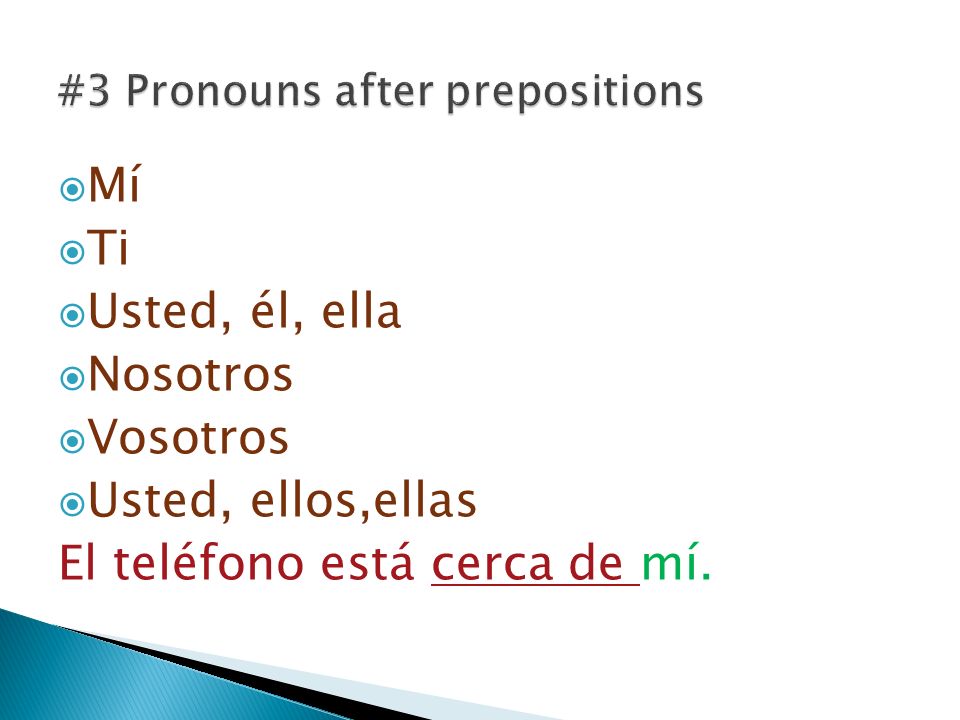 #3 Pronouns after prepositions

Mí
Ti
Usted, él, ella
Nosotros
Vosotros
Usted, ellos,ellas

El teléfono está cerca de mí.